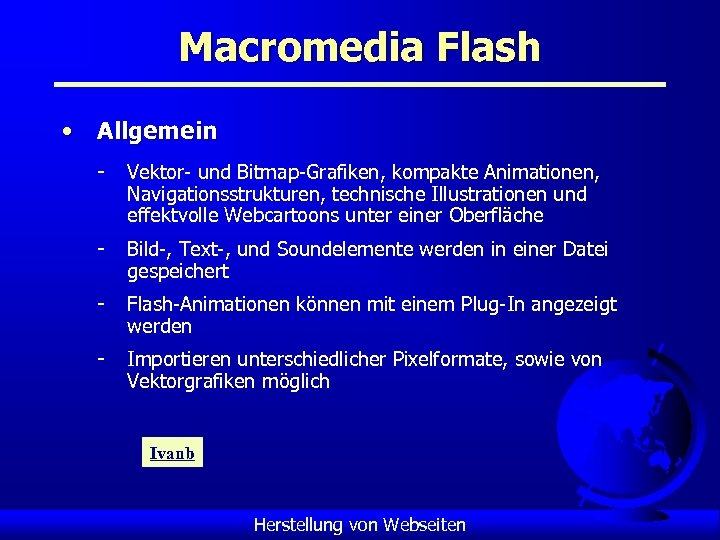 Macromedia Flash

• Allgemein

- Vektor- und Bitmap-Grafiken, kompakte Animationen, Navigationsstrukturen, technische Illustrationen und effektvolle Webcartoons unter einer Oberfläche

- Bild-, Text-, und Soundelemente werden in einer Datei gespeichert

- Flash-Animationen können mit einem Plug-In angezeigt werden

- Importieren unterschiedlicher Pixelformate, sowie von Vektorgrafiken möglich

Ivanb

Herstellung von Webseiten